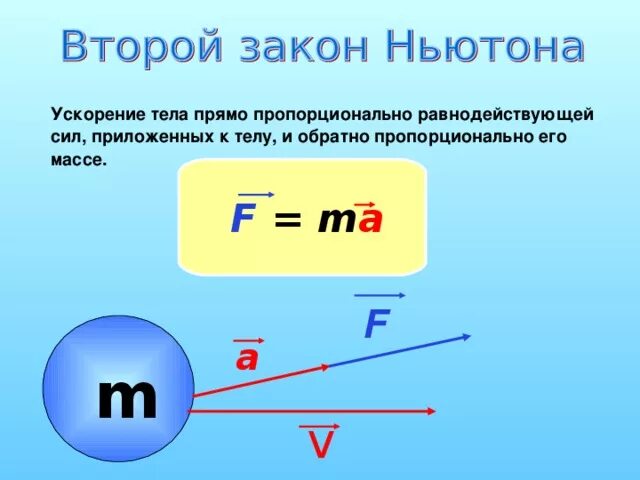 Второй закон Ньютона

Ускорение тела прямо пропорционально равнодействующей сил, приложенных к телу, и обратно пропорционально его массе.

$\vec{F} = m\vec{a}$

$\vec{F}$

$\vec{a}$

m

$\vec{V}$